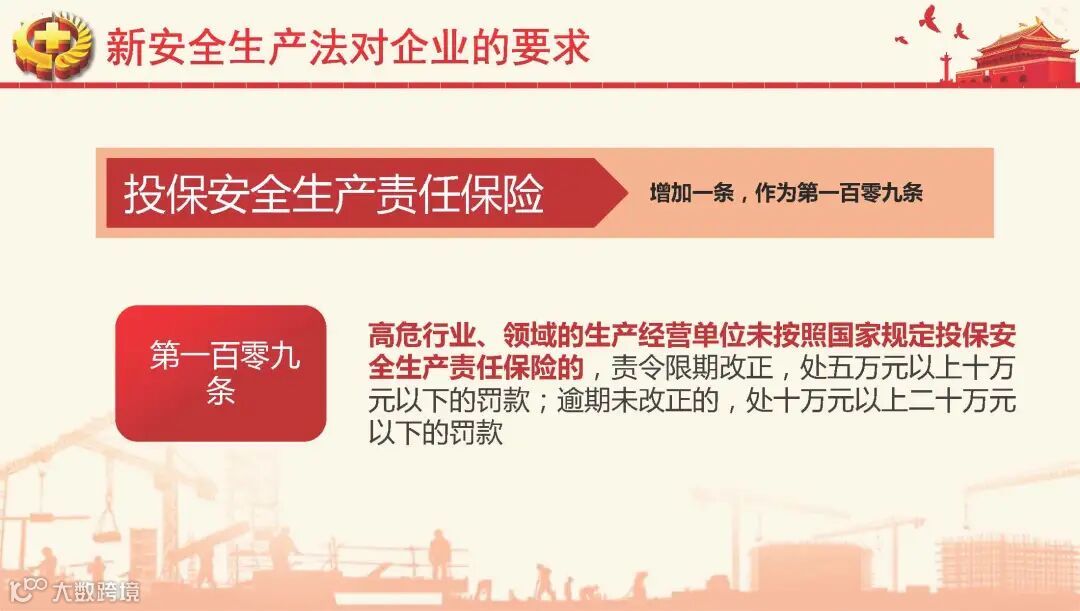 新安全生产法对企业的要求

投保安全生产责任保险

增加一条，作为第一百零九条

第一百零九条

高危行业、领域的生产经营单位未按照国家规定投保安全生产责任保险的，责令限期改正，处五万元以上十万元以下的罚款；逾期未改正的，处十万元以上二十万元以下的罚款

大数跨境